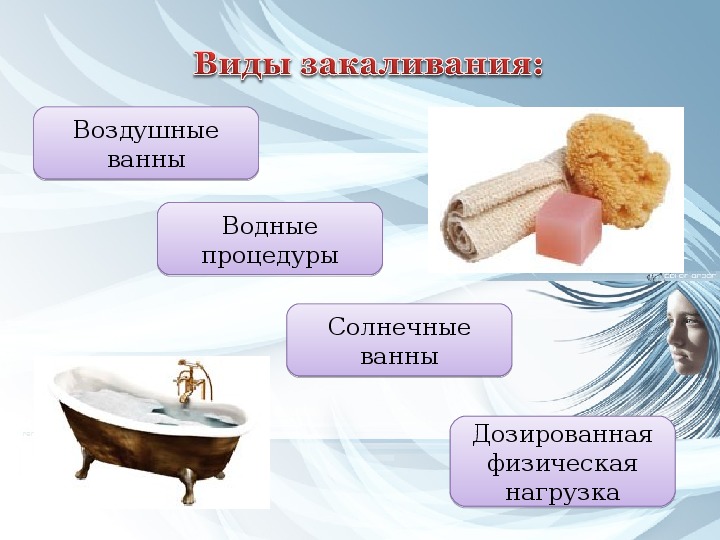 Виды закаливания:

Воздушные ванны

Водные процедуры

Солнечные ванны

Дозированная физическая нагрузка